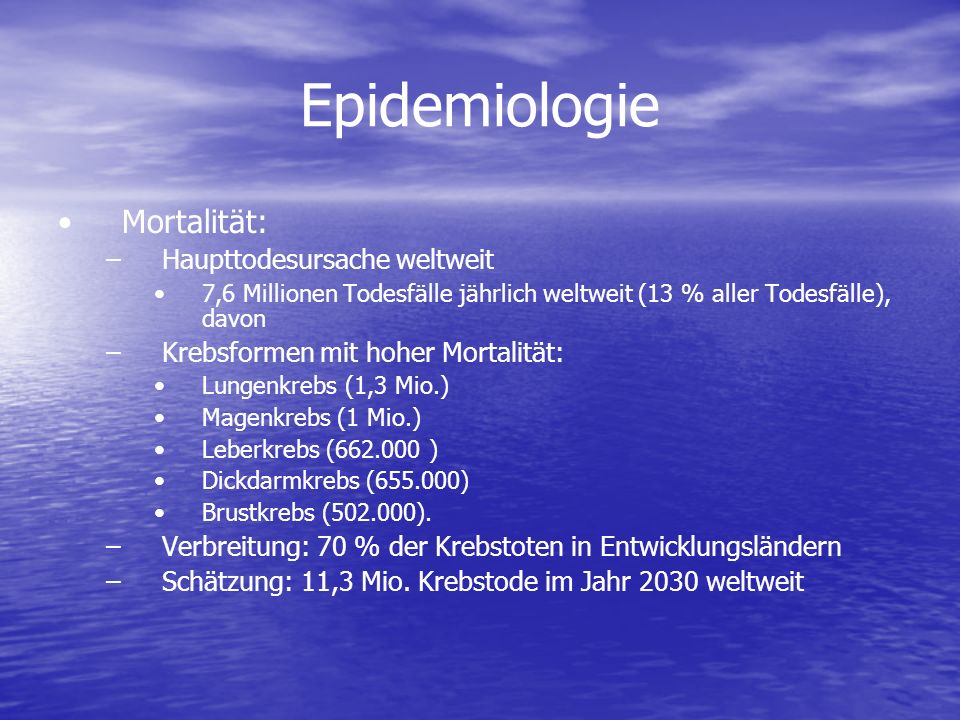 Epidemiologie

• Mortalität:
– Haupttodesursache weltweit
• 7,6 Millionen Todesfälle jährlich weltweit (13 % aller Todesfälle), davon
– Krebsformen mit hoher Mortalität:
• Lungenkrebs (1,3 Mio.)
• Magenkrebs (1 Mio.)
• Leberkrebs (662.000 )
• Dickdarmkrebs (655.000)
• Brustkrebs (502.000).
– Verbreitung: 70 % der Krebstoten in Entwicklungsländern
– Schätzung: 11,3 Mio. Krebstode im Jahr 2030 weltweit